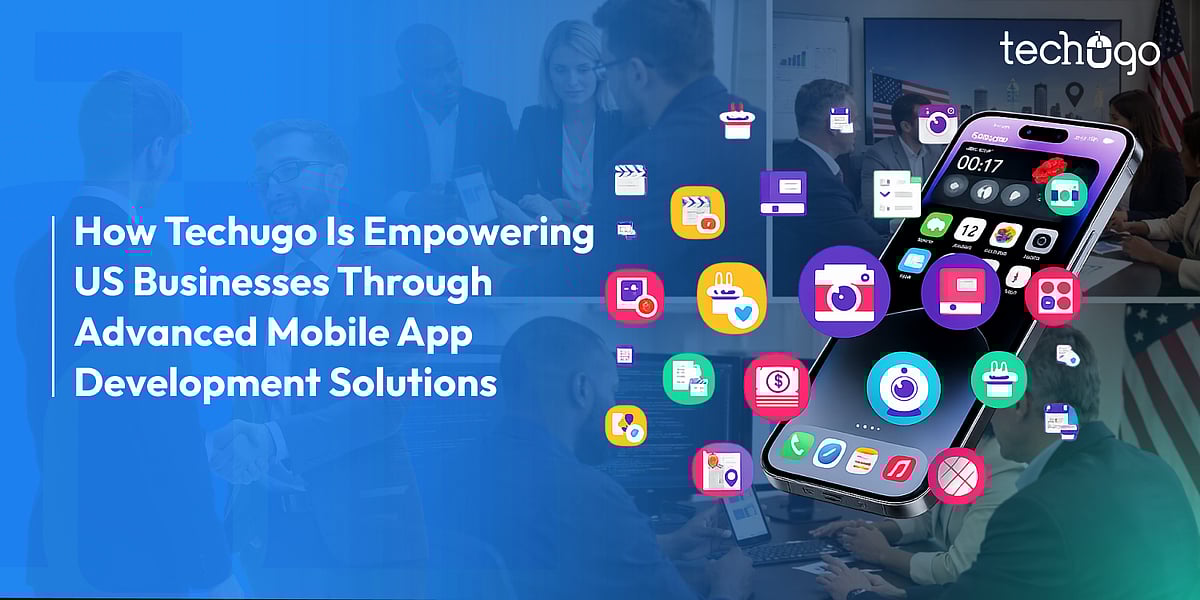 techugo

How Techugo Is Empowering US Businesses Through Advanced Mobile App Development Solutions

00:17

12